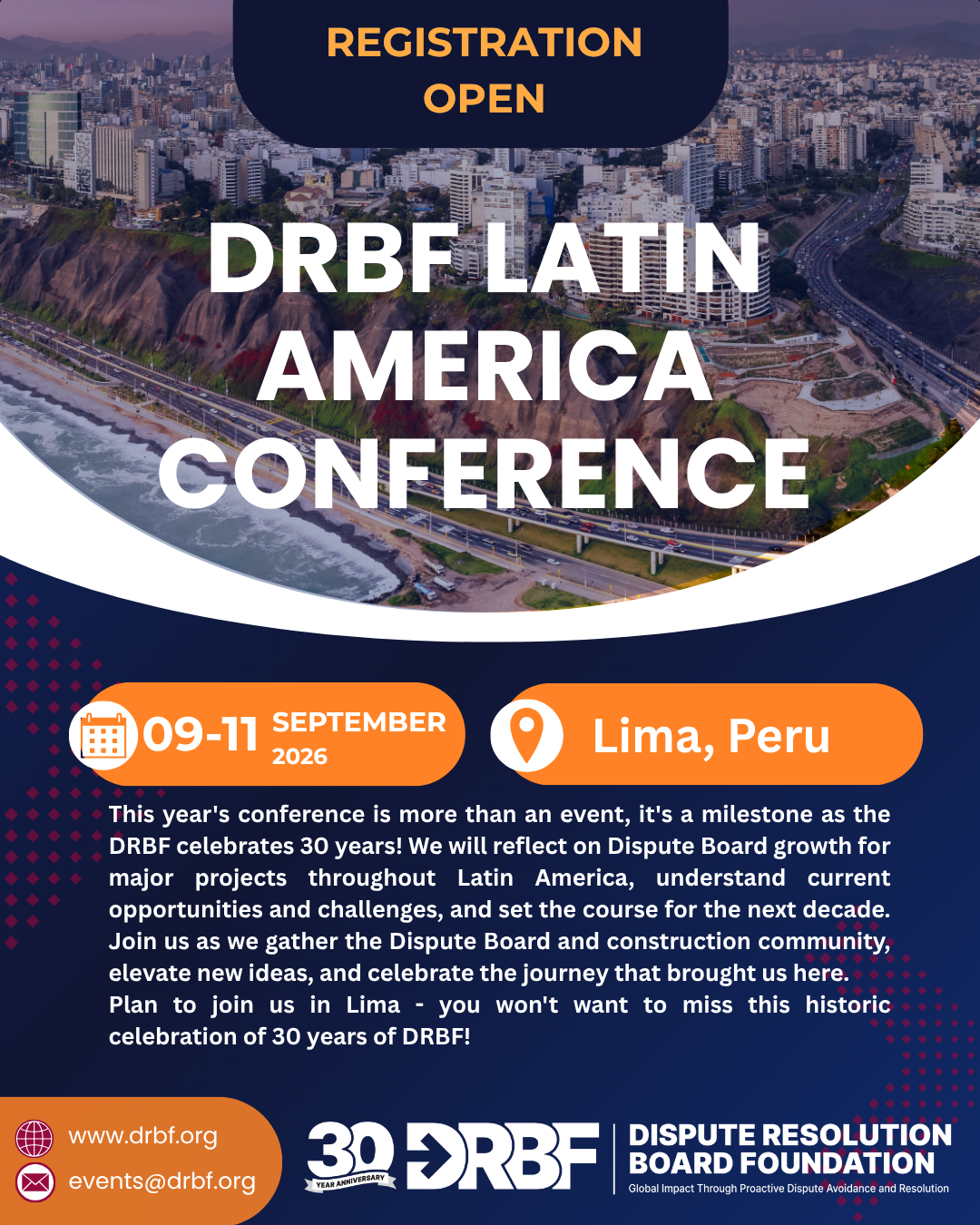 REGISTRATION OPEN

DRBF LATIN AMERICA CONFERENCE

09-11 SEPTEMBER 2026

Lima, Peru

This year's conference is more than an event, it's a milestone as the DRBF celebrates 30 years! We will reflect on Dispute Board growth for major projects throughout Latin America, understand current opportunities and challenges, and set the course for the next decade. Join us as we gather the Dispute Board and construction community, elevate new ideas, and celebrate the journey that brought us here.
Plan to join us in Lima - you won't want to miss this historic celebration of 30 years of DRBF!

www.drbf.org
events@drbf.org

30 YEAR ANNIVERSARY DRBF

DISPUTE RESOLUTION BOARD FOUNDATION
Global Impact Through Proactive Dispute Avoidance and Resolution